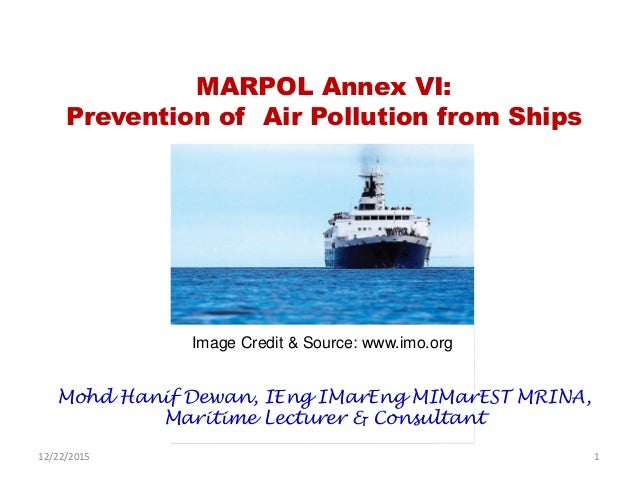 MARPOL Annex VI:
Prevention of Air Pollution from Ships

Image Credit & Source: www.imo.org

Mohd Hanif Dewan, IEng IMarEng MIMarEST MRINA,
Maritime Lecturer & Consultant

12/22/2015

1